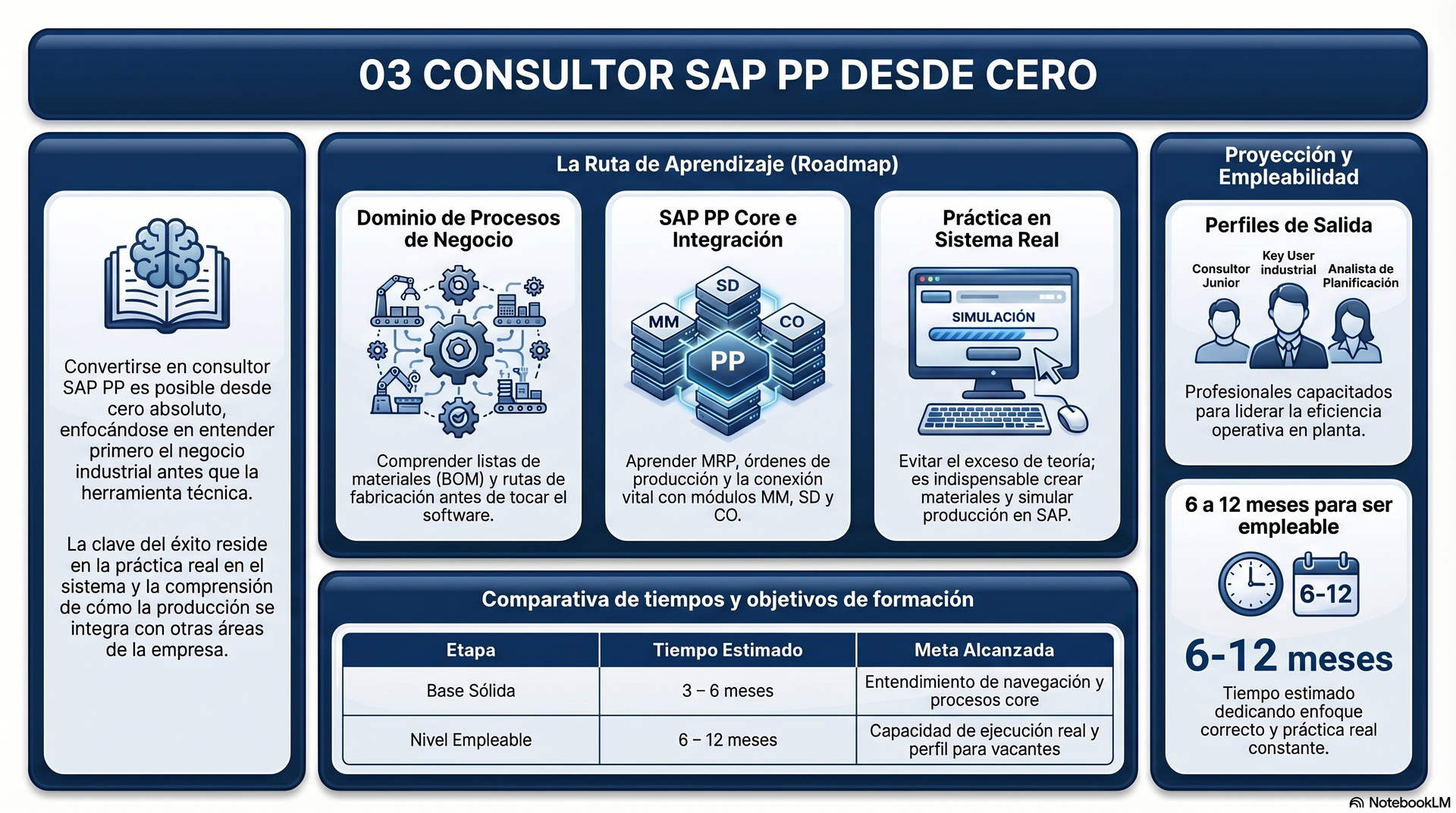 03 CONSULTOR SAP PP DESDE CERO

Convertirse en consultor SAP PP es posible desde cero absoluto, enfocándose en entender primero el negocio industrial antes que la herramienta técnica.

La clave del éxito reside en la práctica real en el sistema y la comprensión de cómo la producción se integra con otras áreas de la empresa.

La Ruta de Aprendizaje (Roadmap)

Dominio de Procesos de Negocio

Comprender listas de materiales (BOM) y rutas de fabricación antes de tocar el software.

SAP PP Core e Integración

SD
MM
CO
PP

Aprender MRP, órdenes de producción y la conexión vital con módulos MM, SD y CO.

Práctica en Sistema Real

SIMULACIÓN

Evitar el exceso de teoría; es indispensable crear materiales y simular producción en SAP.

Comparativa de tiempos y objetivos de formación

| Etapa | Tiempo Estimado | Meta Alcanzada |
|---|---|---|
| Base Sólida | 3 – 6 meses | Entendimiento de navegación y procesos core |
| Nivel Empleable | 6 – 12 meses | Capacidad de ejecución real y perfil para vacantes |

Proyección y Empleabilidad

Perfiles de Salida

Consultor Junior
Key User industrial
Analista de Planificación

Profesionales capacitados para liderar la eficiencia operativa en planta.

6 a 12 meses para ser empleable

6-12

6-12 meses

Tiempo estimado dedicando enfoque correcto y práctica real constante.

NotebookLM